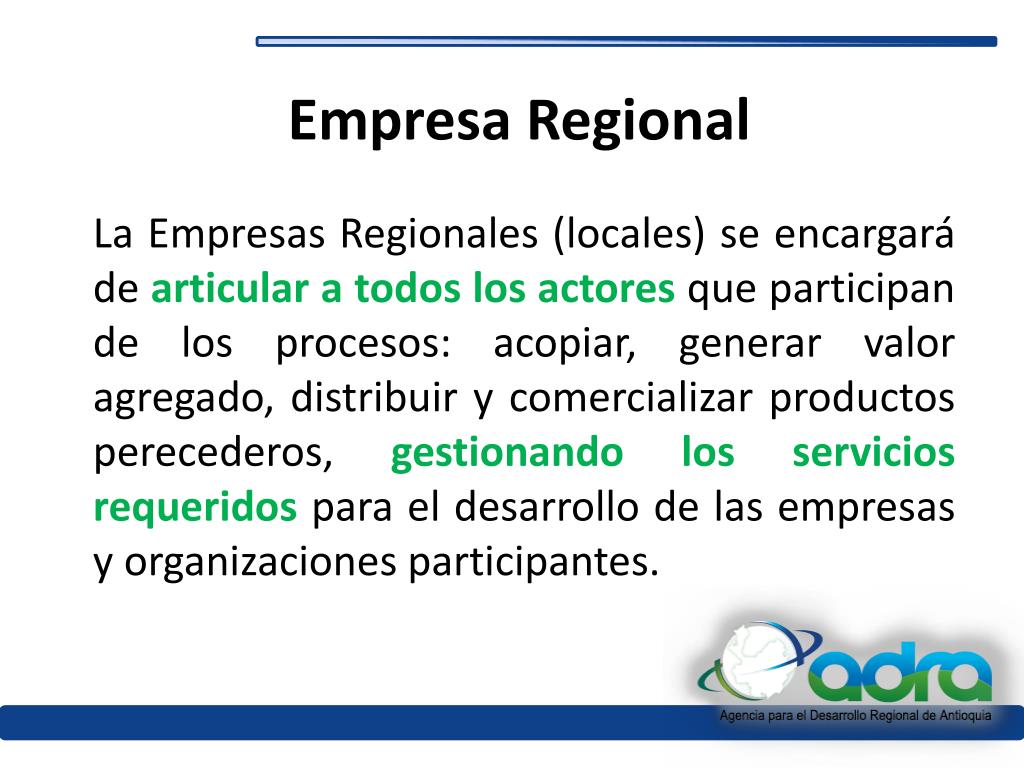 Empresa Regional

La Empresas Regionales (locales) se encargará de articular a todos los actores que participan de los procesos: acopiar, generar valor agregado, distribuir y comercializar productos perecederos, gestionando los servicios requeridos para el desarrollo de las empresas y organizaciones participantes.

adra
Agencia para el Desarrollo Regional de Antioquia